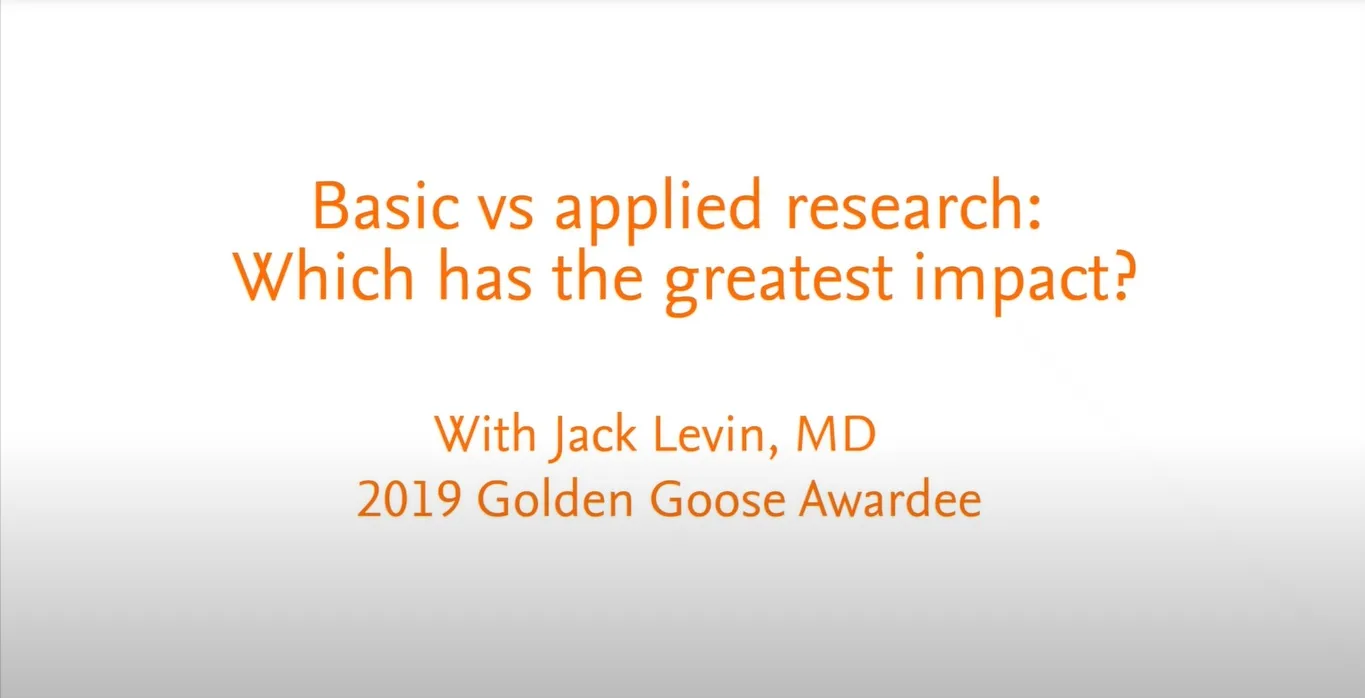 Basic vs applied research: Which has the greatest impact?

With Jack Levin, MD
2019 Golden Goose Awardee